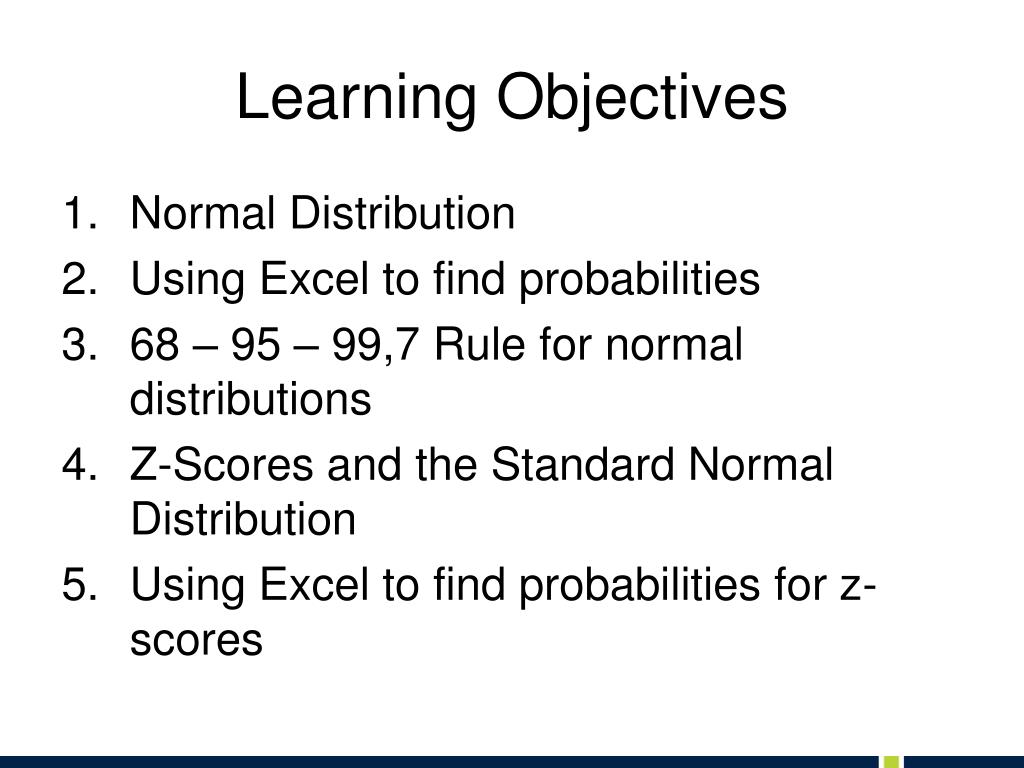 Learning Objectives

1. Normal Distribution
2. Using Excel to find probabilities
3. 68 – 95 – 99,7 Rule for normal distributions
4. Z-Scores and the Standard Normal Distribution
5. Using Excel to find probabilities for z-scores